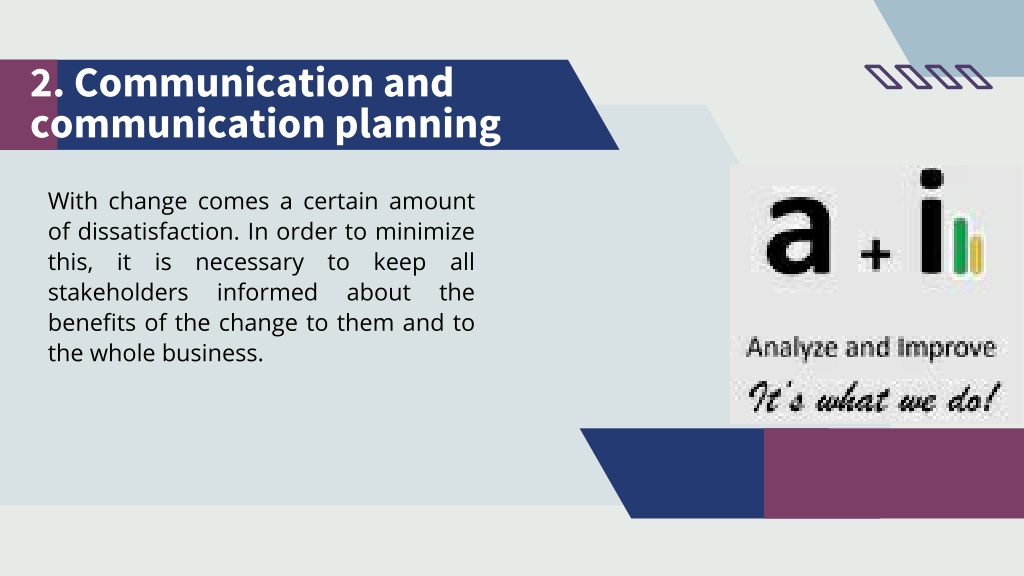 2. Communication and communication planning

With change comes a certain amount of dissatisfaction. In order to minimize this, it is necessary to keep all stakeholders informed about the benefits of the change to them and to the whole business.

a + i

Analyze and Improve

It's what we do!